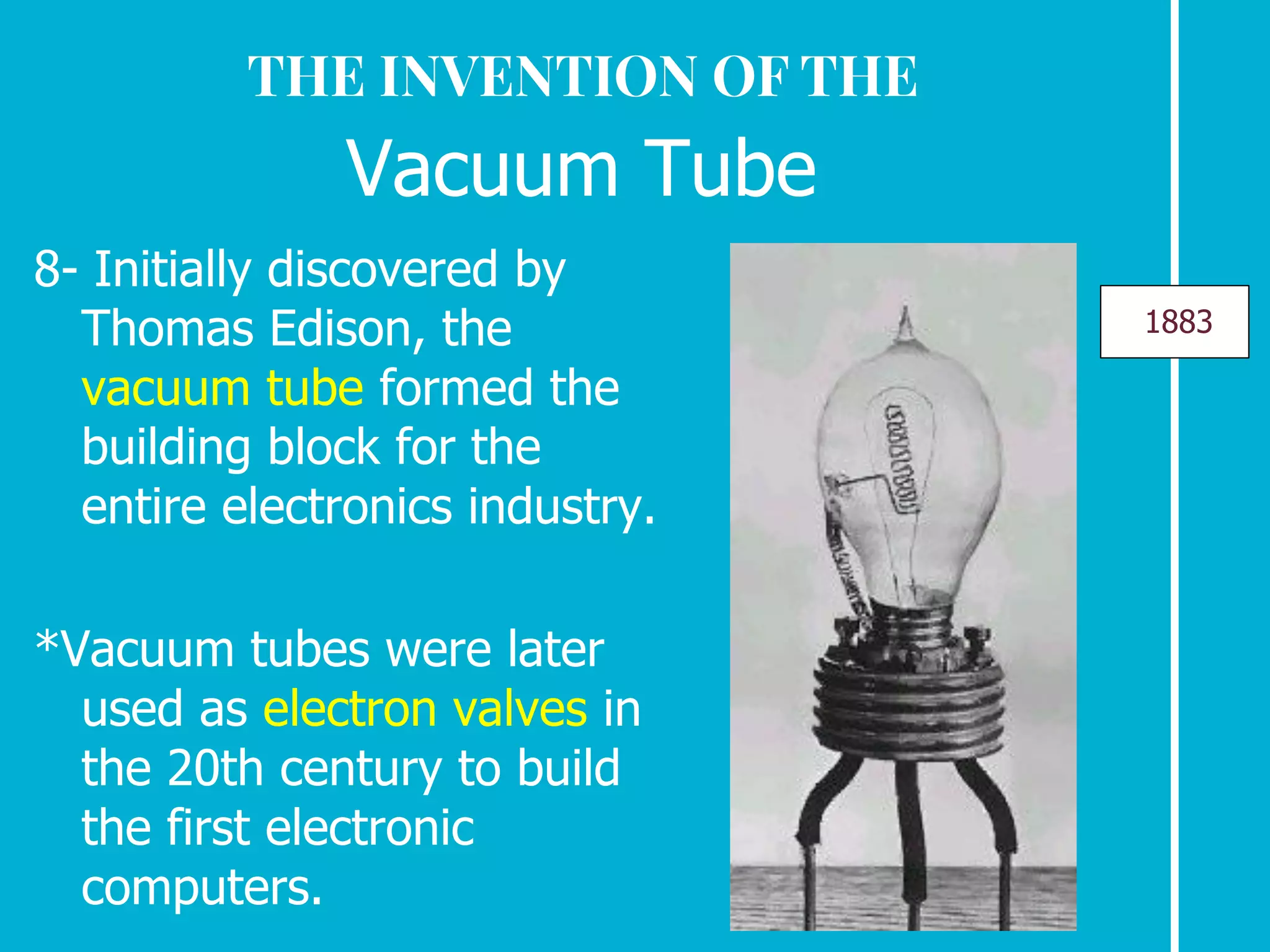 THE INVENTION OF THE
Vacuum Tube

8- Initially discovered by Thomas Edison, the vacuum tube formed the building block for the entire electronics industry.

*Vacuum tubes were later used as electron valves in the 20th century to build the first electronic computers.

1883